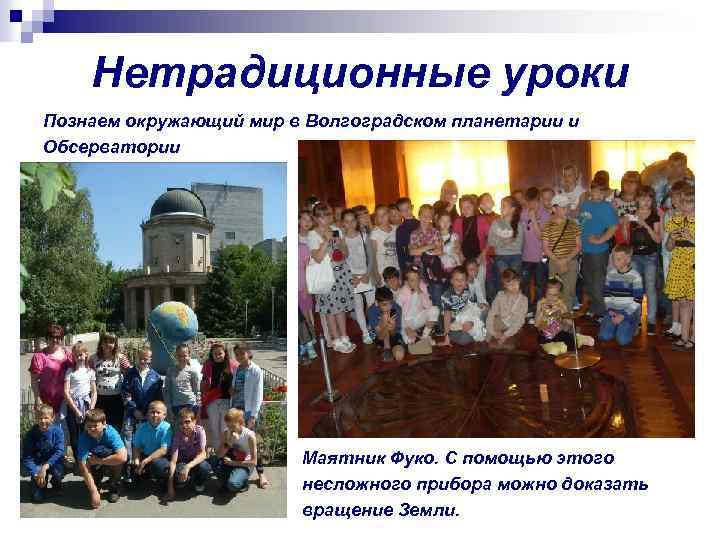 Нетрадиционные уроки

Познаем окружающий мир в Волгоградском планетарии и Обсерватории

Маятник Фуко. С помощью этого несложного прибора можно доказать вращение Земли.